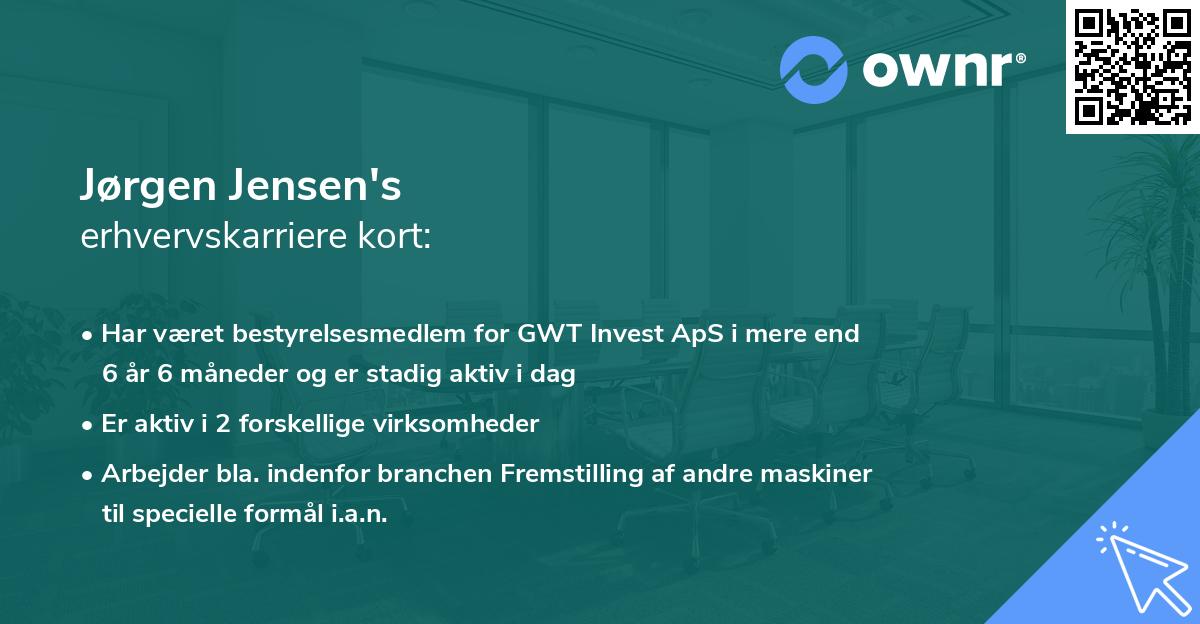 ownr®

Jørgen Jensen's
erhvervskarriere kort:

• Har været bestyrelsesmedlem for GWT Invest ApS i mere end 6 år 6 måneder og er stadig aktiv i dag

• Er aktiv i 2 forskellige virksomheder

• Arbejder bla. indenfor branchen Fremstilling af andre maskiner til specielle formål i.a.n.